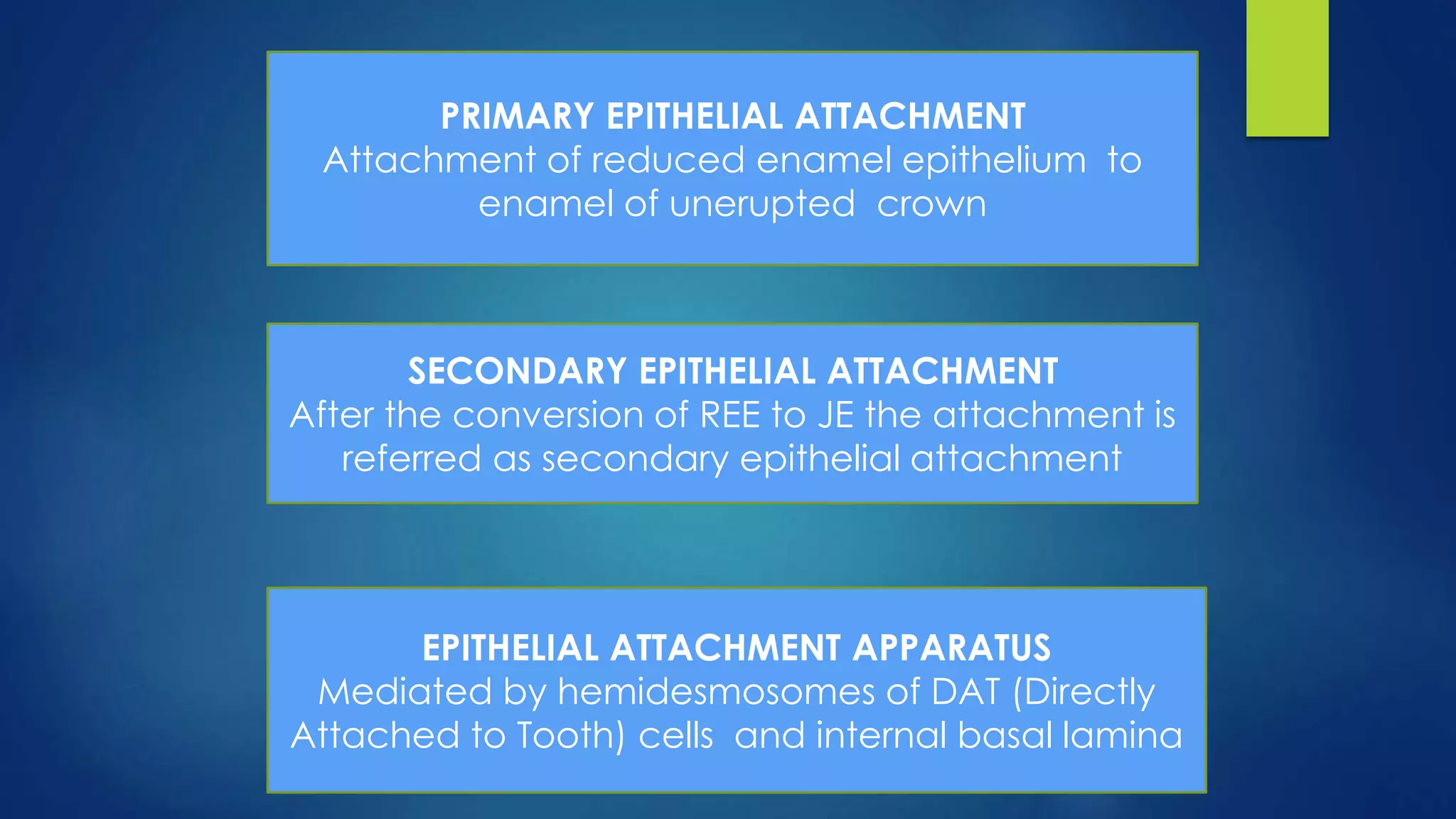 PRIMARY EPITHELIAL ATTACHMENT
Attachment of reduced enamel epithelium to enamel of unerupted crown

SECONDARY EPITHELIAL ATTACHMENT
After the conversion of REE to JE the attachment is referred as secondary epithelial attachment

EPITHELIAL ATTACHMENT APPARATUS
Mediated by hemidesmosomes of DAT (Directly Attached to Tooth) cells and internal basal lamina